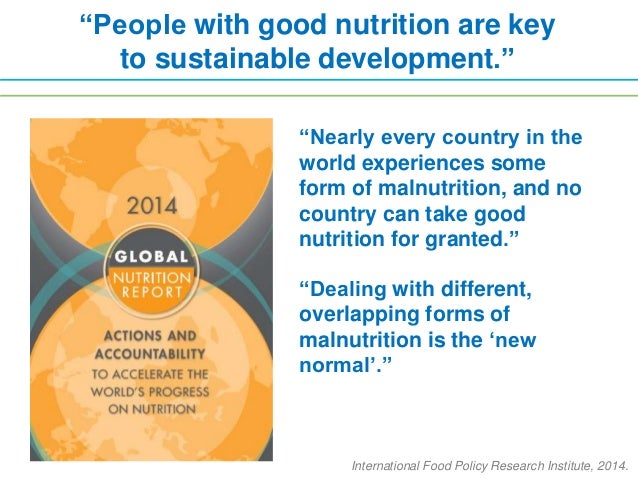 “People with good nutrition are key to sustainable development.”

2014

GLOBAL
NUTRITION
REPORT

ACTIONS AND ACCOUNTABILITY
TO ACCELERATE THE WORLD'S PROGRESS ON NUTRITION

“Nearly every country in the world experiences some form of malnutrition, and no country can take good nutrition for granted.”

“Dealing with different, overlapping forms of malnutrition is the ‘new normal’.”

International Food Policy Research Institute, 2014.